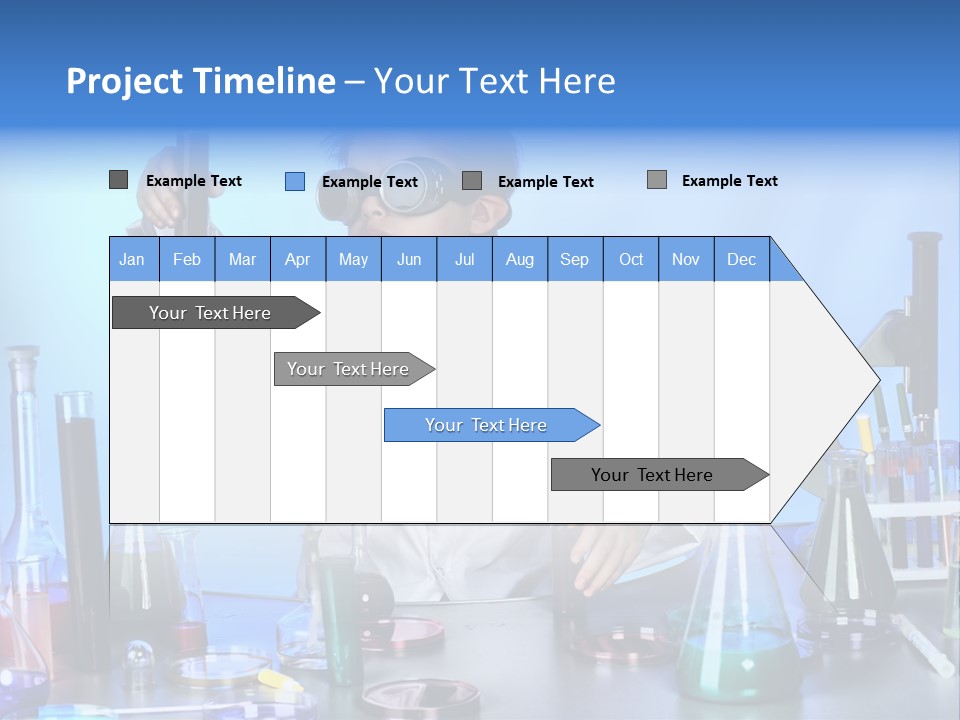 Project Timeline – Your Text Here

Example Text
Example Text
Example Text
Example Text

| Jan | Feb | Mar | Apr | May | Jun | Jul | Aug | Sep | Oct | Nov | Dec |
|---|---|---|---|---|---|---|---|---|---|---|---|

Your Text Here

Your Text Here

Your Text Here

Your Text Here